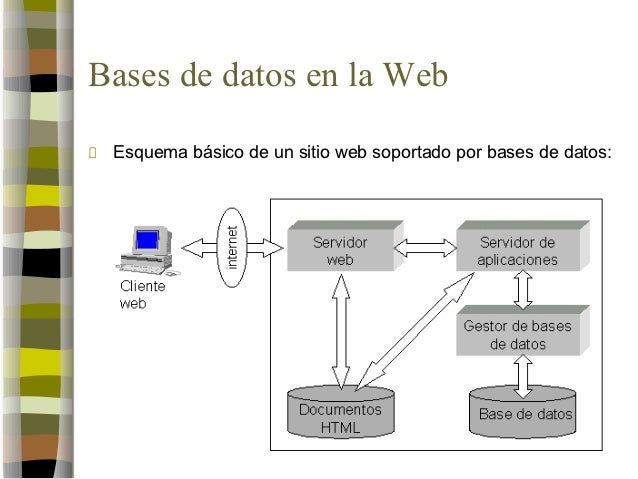 Bases de datos en la Web

Esquema básico de un sitio web soportado por bases de datos:

Cliente web

internet

Servidor web

Servidor de aplicaciones

Gestor de bases de datos

Documentos HTML

Base de datos